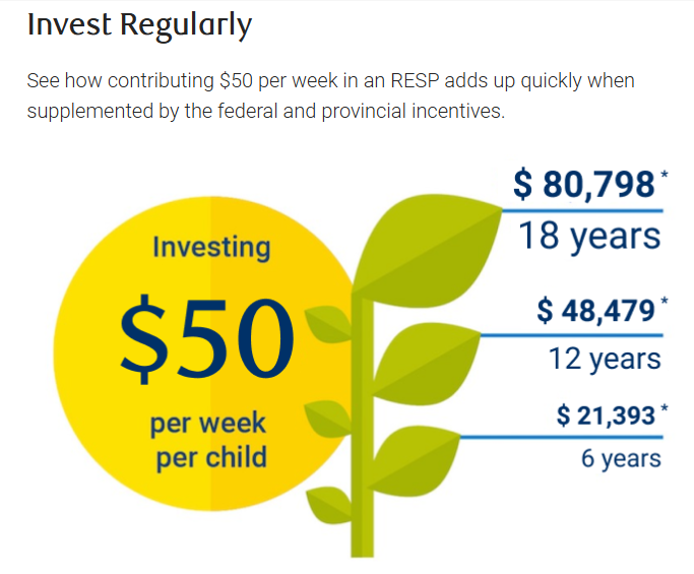 Invest Regularly

See how contributing \$50 per week in an RESP adds up quickly when supplemented by the federal and provincial incentives.

Investing
\$50
per week
per child

\$ 80,798 *
18 years

\$ 48,479 *
12 years

\$ 21,393 *
6 years